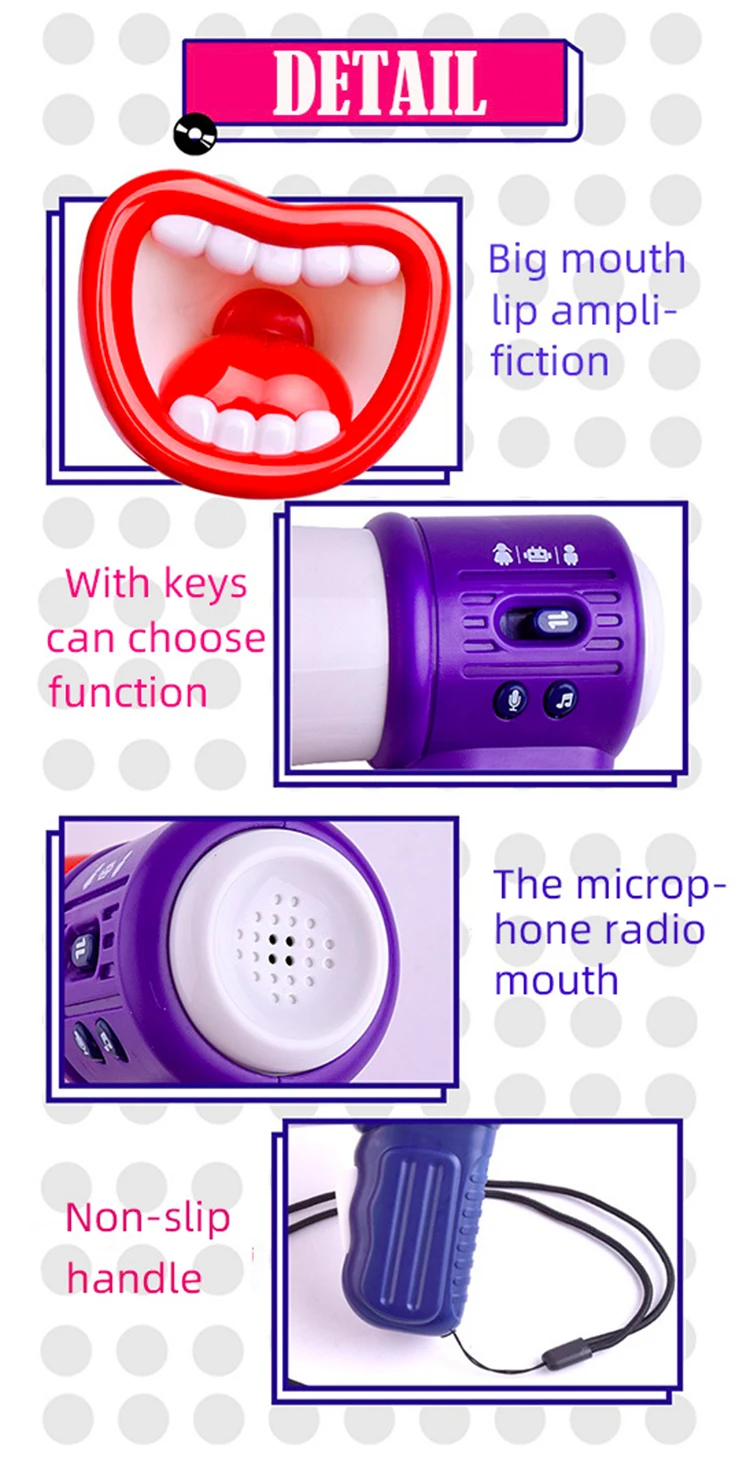 DETAIL

Big mouth lip amplifiction

With keys can choose function

The microphone radio mouth

Non-slip handle